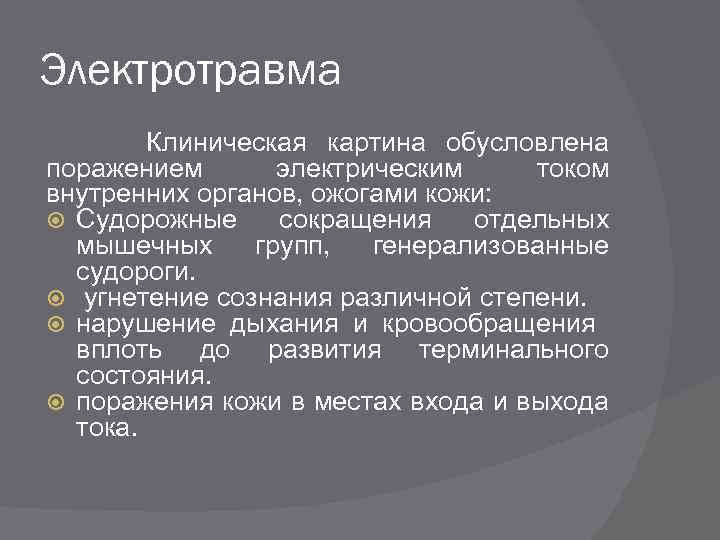 Электротравма

Клиническая картина обусловлена поражением электрическим током внутренних органов, ожогами кожи:

Судорожные сокращения отдельных мышечных групп, генерализованные судороги.

угнетение сознания различной степени.

нарушение дыхания и кровообращения вплоть до развития терминального состояния.

поражения кожи в местах входа и выхода тока.